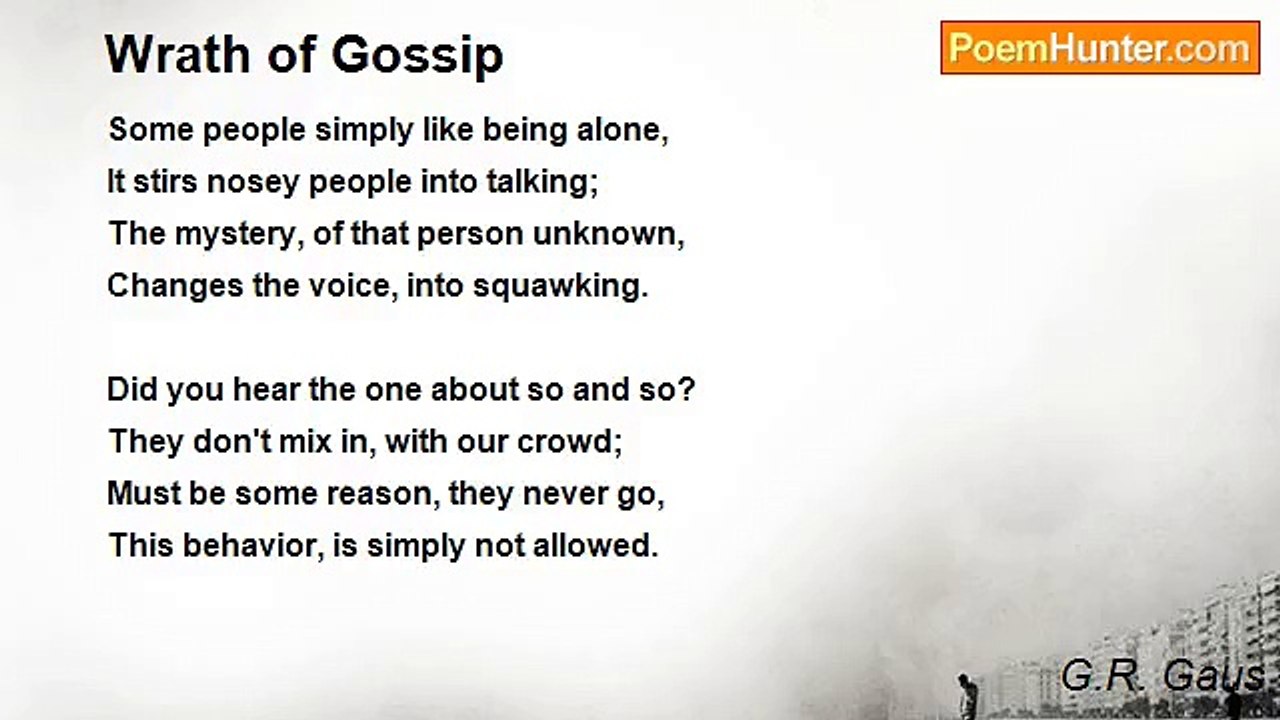 Wrath of Gossip

PoemHunter.com

Some people simply like being alone,
It stirs nosey people into talking;
The mystery, of that person unknown,
Changes the voice, into squawking.

Did you hear the one about so and so?
They don't mix in, with our crowd;
Must be some reason, they never go,
This behavior, is simply not allowed.

G.R. Gaus